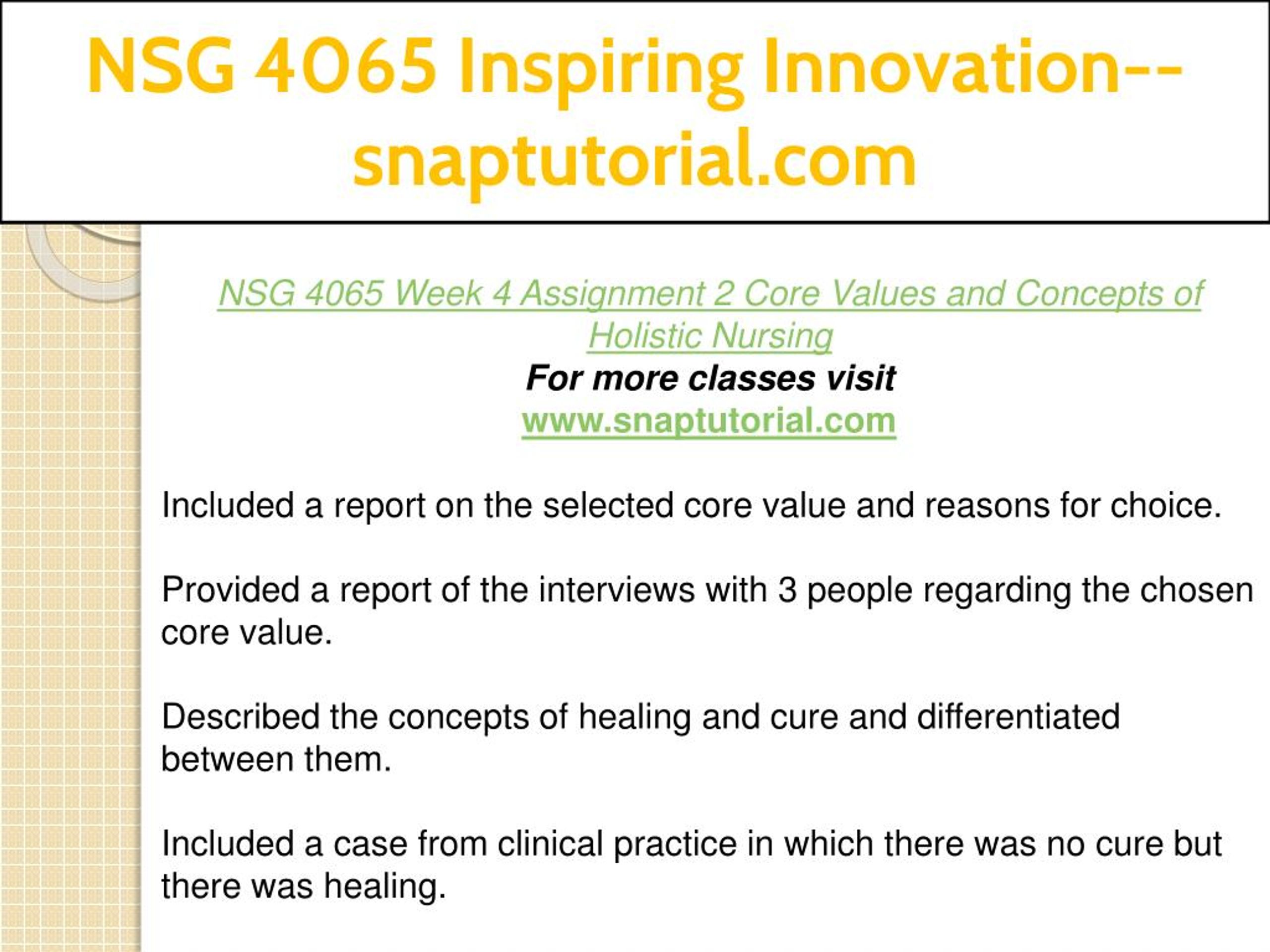 NSG 4065 Inspiring Innovation--snaptutorial.com

NSG 4065 Week 4 Assignment 2 Core Values and Concepts of Holistic Nursing
For more classes visit
www.snaptutorial.com

Included a report on the selected core value and reasons for choice.

Provided a report of the interviews with 3 people regarding the chosen core value.

Described the concepts of healing and cure and differentiated between them.

Included a case from clinical practice in which there was no cure but there was healing.